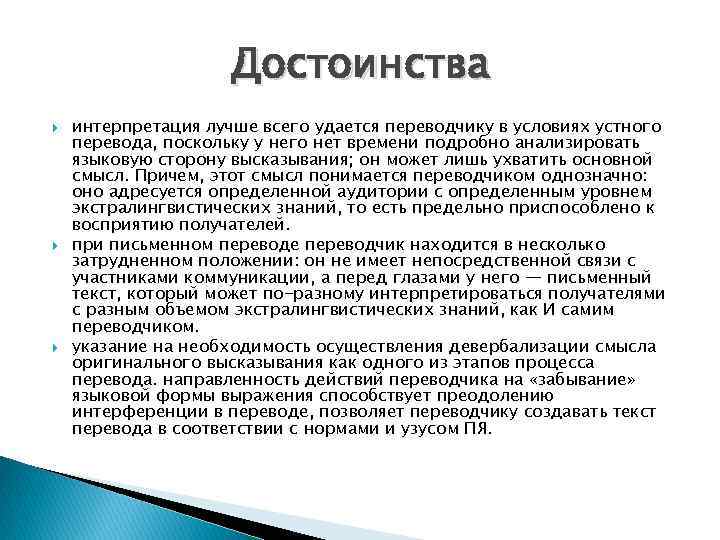 Достоинства

интерпретация лучше всего удается переводчику в условиях устного перевода, поскольку у него нет времени подробно анализировать языковую сторону высказывания; он может лишь ухватить основной смысл. Причем, этот смысл понимается переводчиком однозначно: оно адресуется определенной аудитории с определенным уровнем экстралингвистических знаний, то есть предельно приспособлено к восприятию получателей.

при письменном переводе переводчик находится в несколько затрудненном положении: он не имеет непосредственной связи с участниками коммуникации, а перед глазами у него — письменный текст, который может по-разному интерпретироваться получателями с разным объемом экстралингвистических знаний, как И самим переводчиком.

указание на необходимость осуществления девербализации смысла оригинального высказывания как одного из этапов процесса перевода. направленность действий переводчика на «забывание» языковой формы выражения способствует преодолению интерференции в переводе, позволяет переводчику создавать текст перевода в соответствии с нормами и узусом ПЯ.